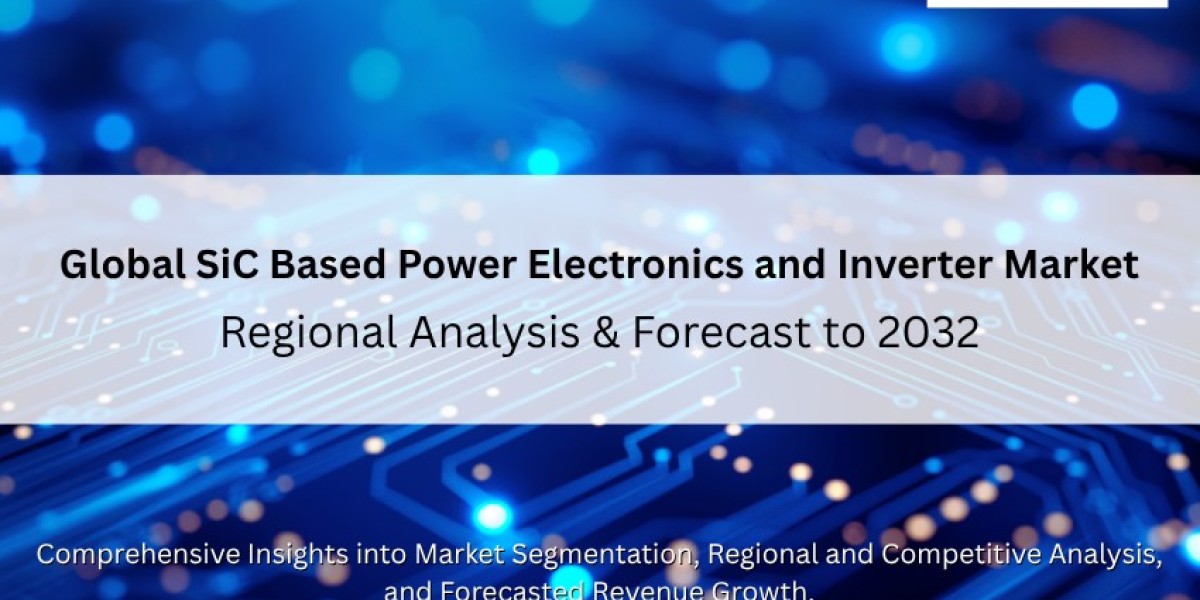 Global SiC Based Power Electronics and Inverter Market
Regional Analysis & Forecast to 2032

Comprehensive Insights into Market Segmentation, Regional and Competitive Analysis, and Forecasted Revenue Growth.